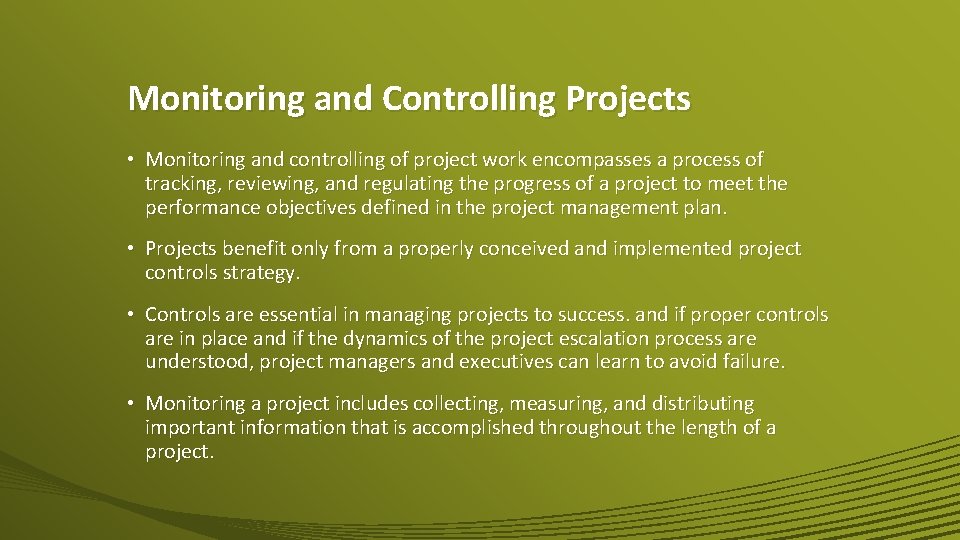 Monitoring and Controlling Projects

• Monitoring and controlling of project work encompasses a process of tracking, reviewing, and regulating the progress of a project to meet the performance objectives defined in the project management plan.

• Projects benefit only from a properly conceived and implemented project controls strategy.

• Controls are essential in managing projects to success. and if proper controls are in place and if the dynamics of the project escalation process are understood, project managers and executives can learn to avoid failure.

• Monitoring a project includes collecting, measuring, and distributing important information that is accomplished throughout the length of a project.